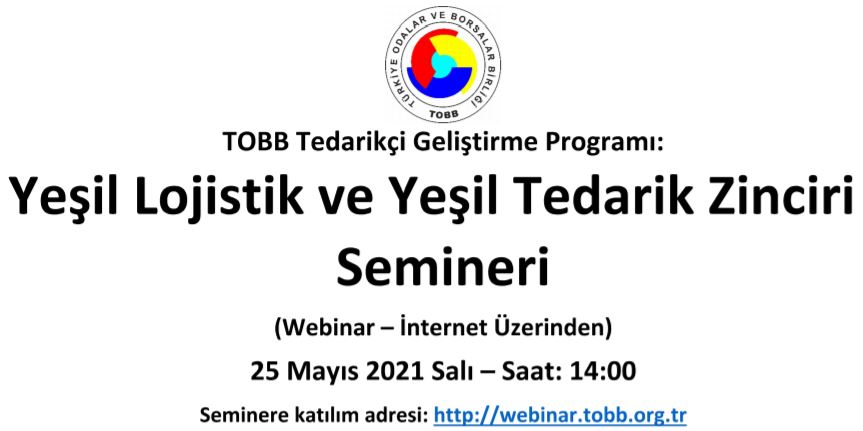 TÜRKİYE ODALAR VE BORSALAR BİRLİĞİ
TOBB

TOBB Tedarikçi Geliştirme Programı:

Yeşil Lojistik ve Yeşil Tedarik Zinciri Semineri

(Webinar – İnternet Üzerinden)

25 Mayıs 2021 Salı – Saat: 14:00

Seminere katılım adresi: http://webinar.tobb.org.tr